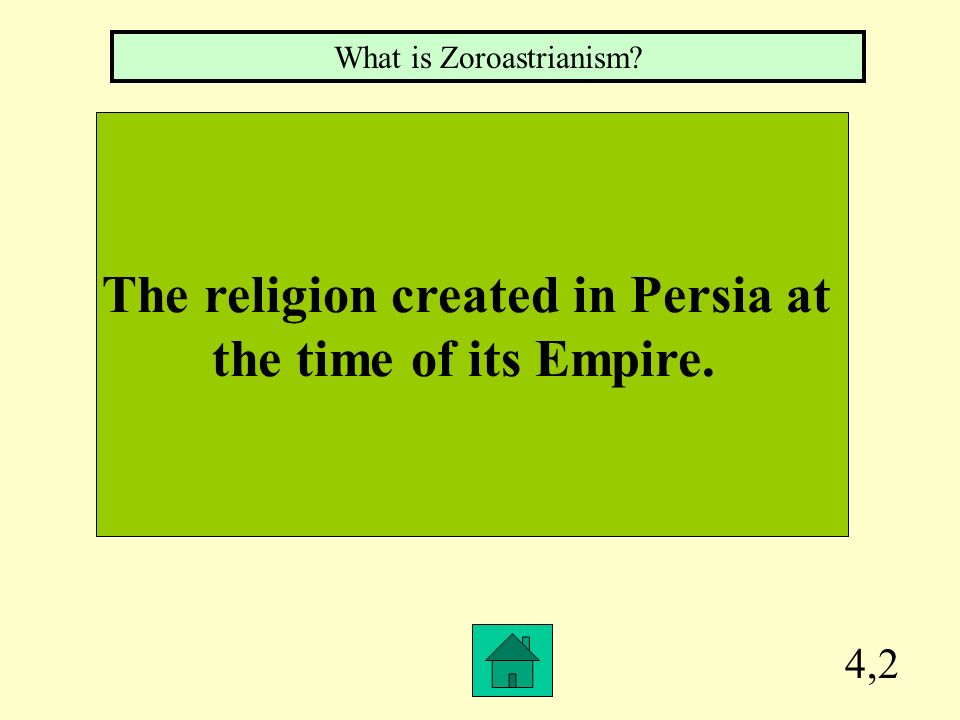 What is Zoroastrianism?

The religion created in Persia at the time of its Empire.

4,2